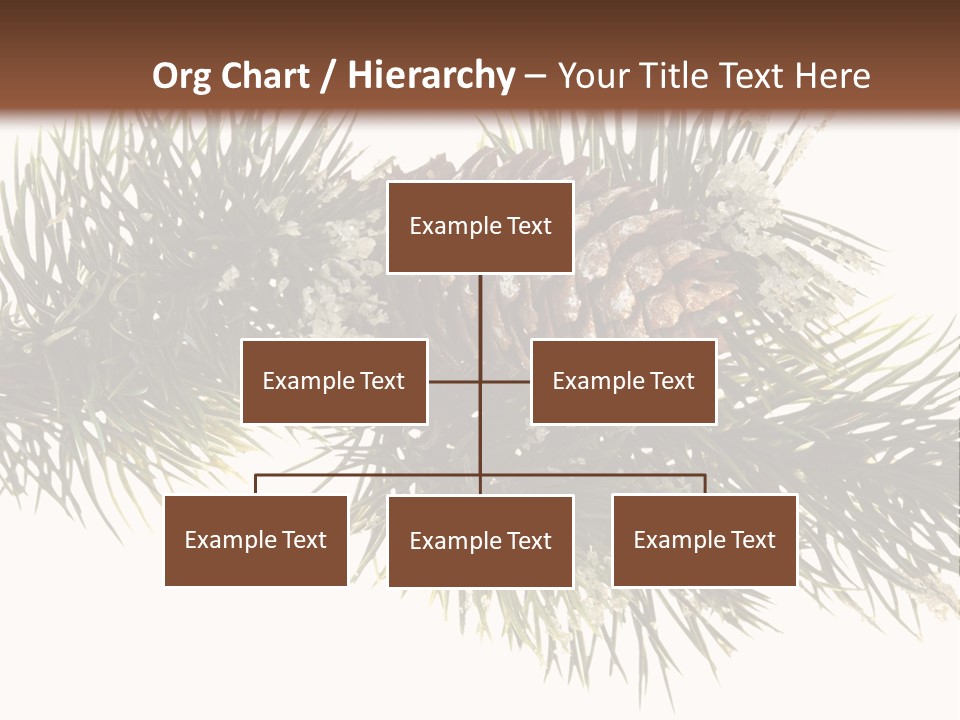 Org Chart / Hierarchy – Your Title Text Here

Example Text

Example Text

Example Text

Example Text

Example Text

Example Text